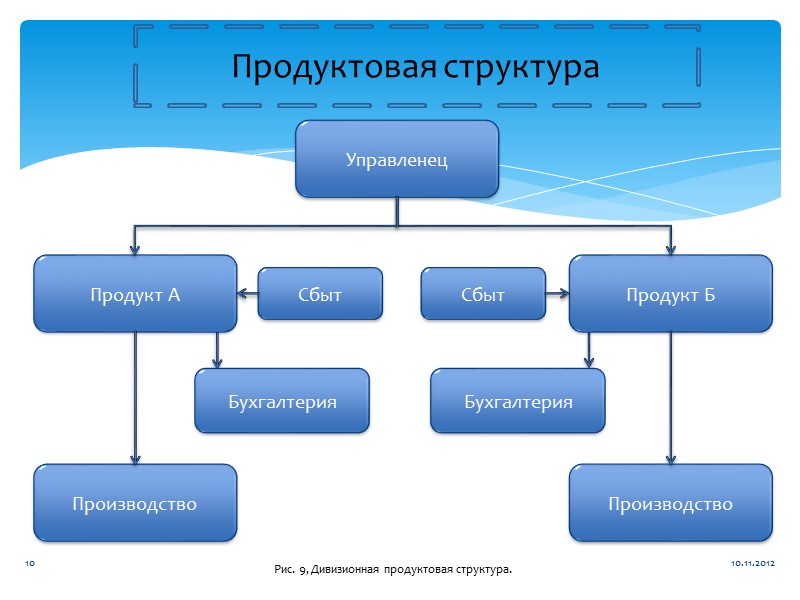 Продуктовая структура

Управленец

Продукт А

Сбыт

Сбыт

Продукт Б

Бухгалтерия

Бухгалтерия

Производство

Производство

10

Рис. 9, Дивизионная продуктовая структура.

10.11.2012